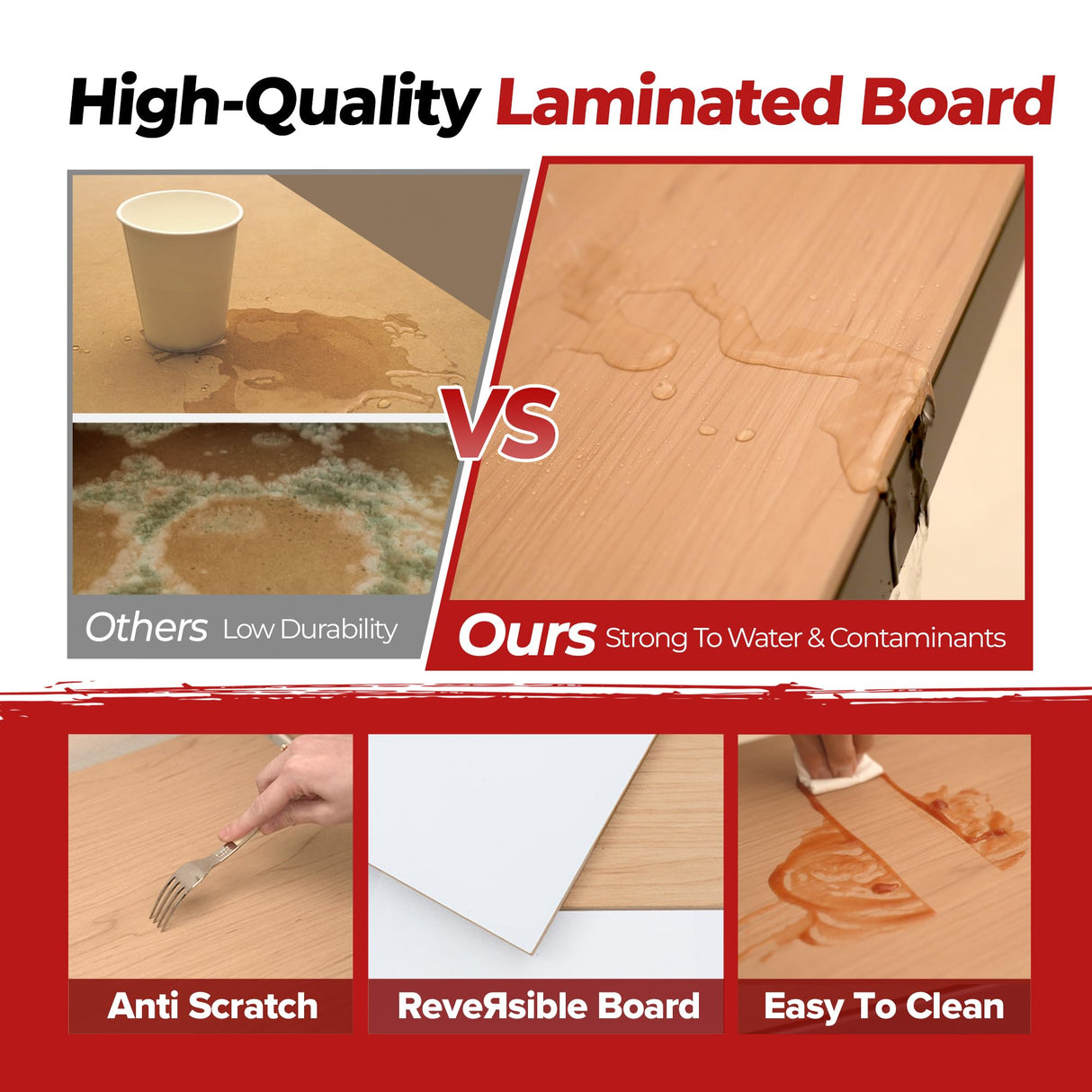 High-Quality Laminated Board

VS

Others Low Durability

Ours Strong To Water & Contaminants

Anti Scratch

ReveЯsible Board

Easy To Clean